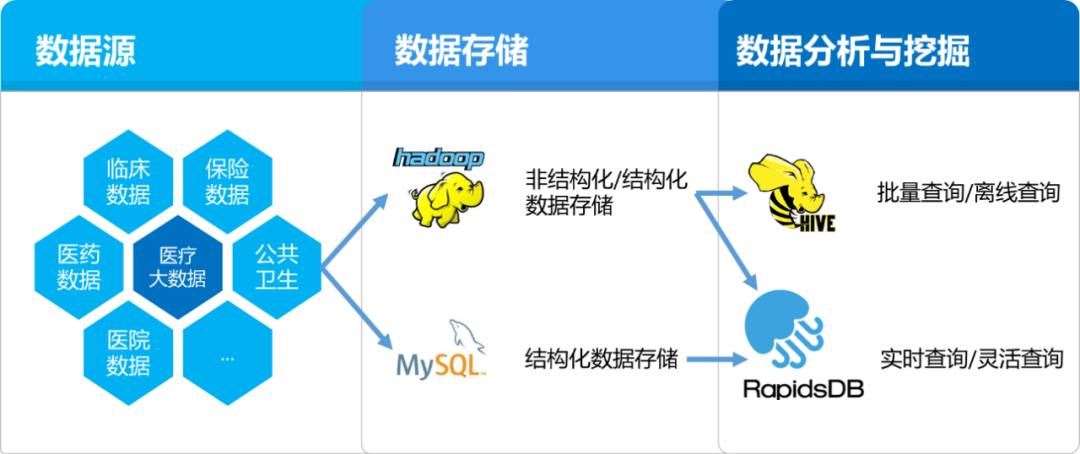 数据源

临床数据

保险数据

医药数据

医疗大数据

公共卫生

医院数据

...

数据存储

hadoop

非结构化/结构化数据存储

MySQL

结构化数据存储

数据分析与挖掘

HIVE

批量查询/离线查询

RapidsDB

实时查询/灵活查询